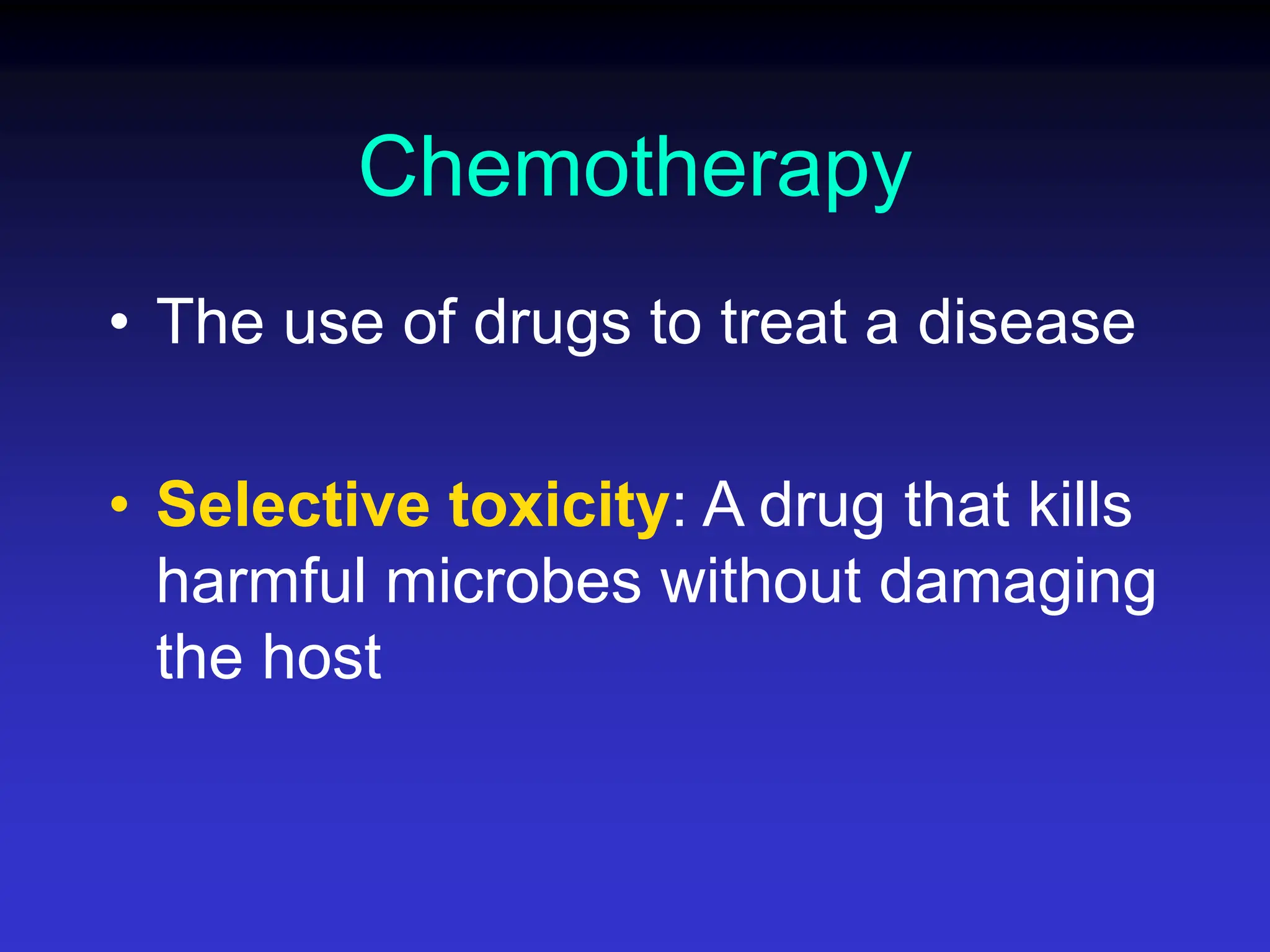 Chemotherapy

• The use of drugs to treat a disease

• Selective toxicity: A drug that kills harmful microbes without damaging the host